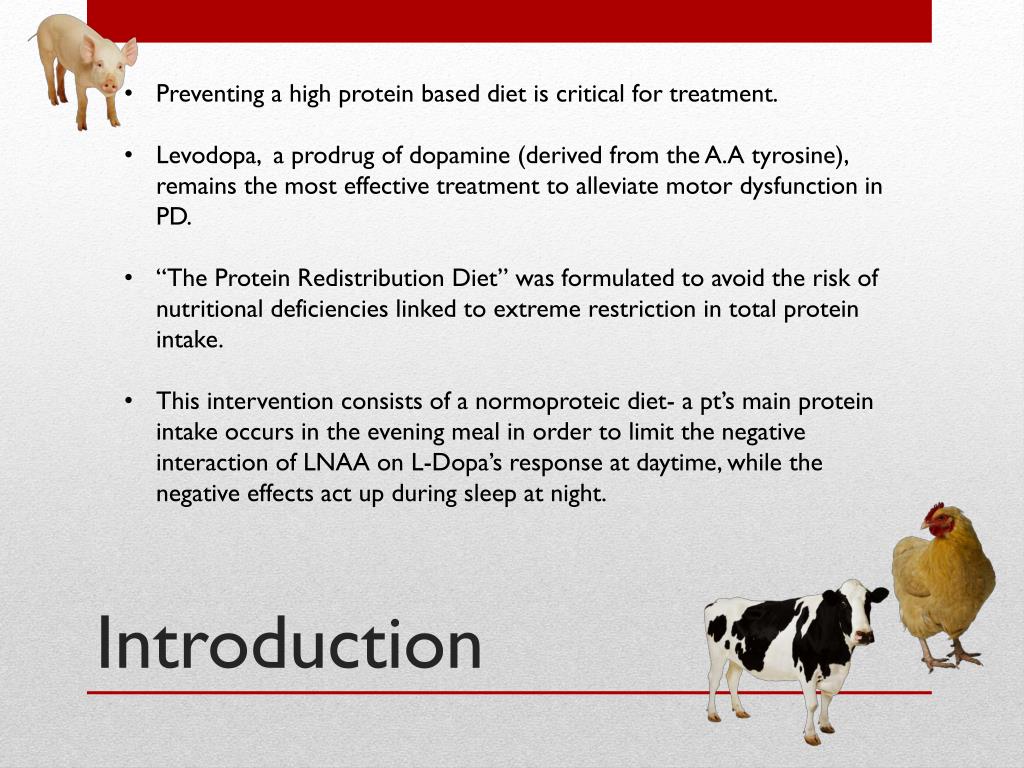 • Preventing a high protein based diet is critical for treatment.

• Levodopa, a prodrug of dopamine (derived from the A.A tyrosine), remains the most effective treatment to alleviate motor dysfunction in PD.

• “The Protein Redistribution Diet” was formulated to avoid the risk of nutritional deficiencies linked to extreme restriction in total protein intake.

• This intervention consists of a normoproteic diet- a pt’s main protein intake occurs in the evening meal in order to limit the negative interaction of LNAA on L-Dopa’s response at daytime, while the negative effects act up during sleep at night.

Introduction